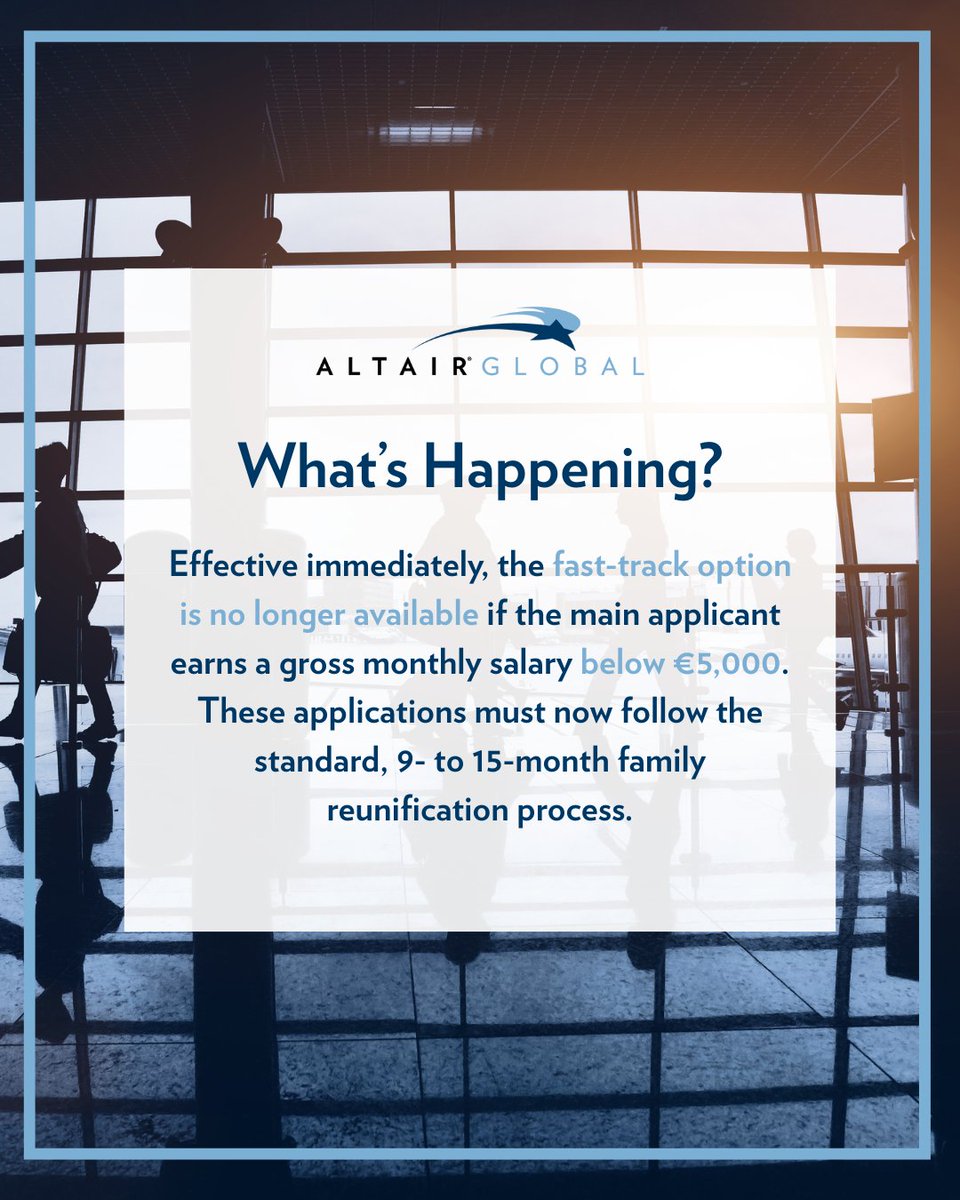 ALTAIR® GLOBAL

What's Happening?

Effective immediately, the fast-track option is no longer available if the main applicant earns a gross monthly salary below €5,000. These applications must now follow the standard, 9- to 15-month family reunification process.